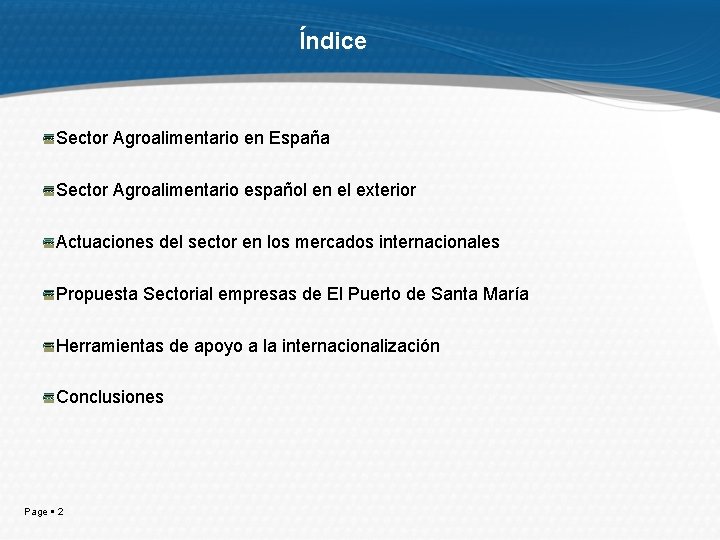 Índice

Sector Agroalimentario en España

Sector Agroalimentario español en el exterior

Actuaciones del sector en los mercados internacionales

Propuesta Sectorial empresas de El Puerto de Santa María

Herramientas de apoyo a la internacionalización

Conclusiones

Page ▪ 2